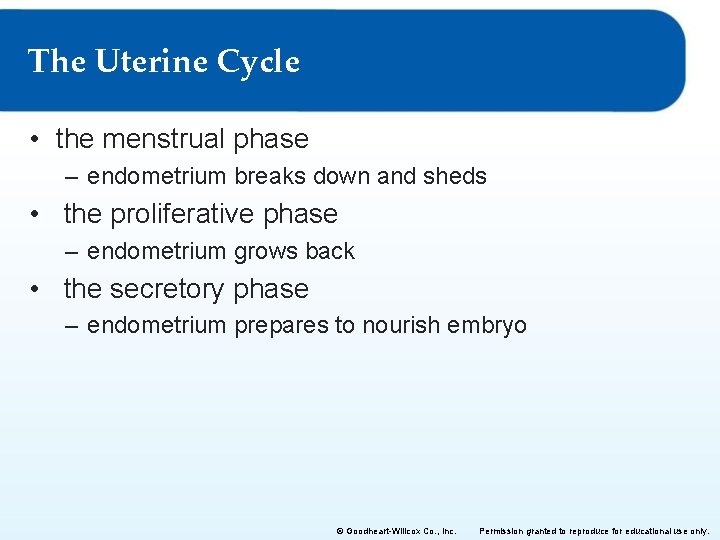 The Uterine Cycle

• the menstrual phase
– endometrium breaks down and sheds
• the proliferative phase
– endometrium grows back
• the secretory phase
– endometrium prepares to nourish embryo

© Goodheart-Willcox Co., Inc. Permission granted to reproduce for educational use only.